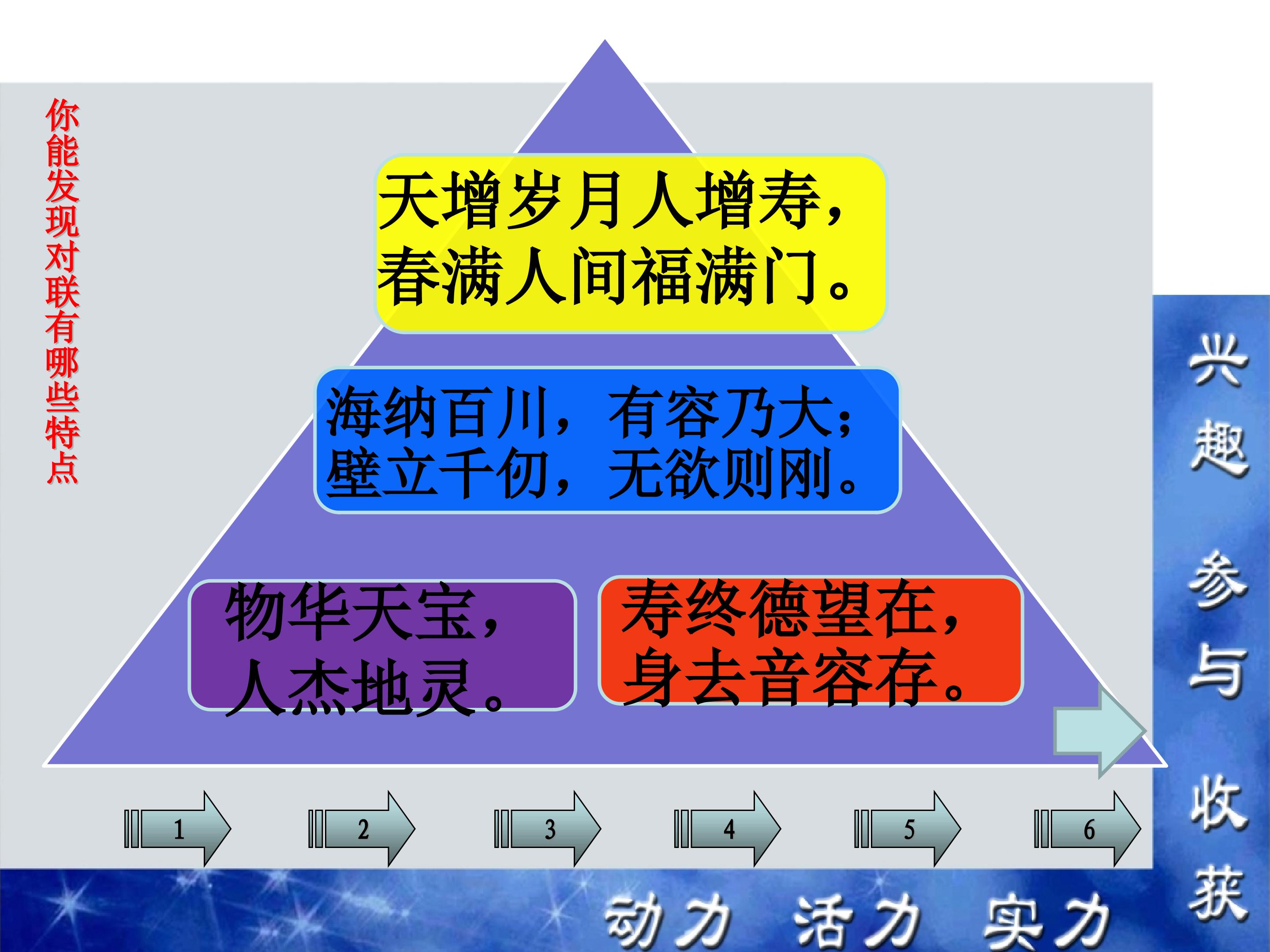 你能发现对联有哪些特点

天增岁月人增寿，
春满人间福满门。

海纳百川，有容乃大；
壁立千仞，无欲则刚。

物华天宝，
人杰地灵。

寿终德望在，
身去音容存。

1 2 3 4 5 6

兴趣 参与 收获

动力 活力 实力